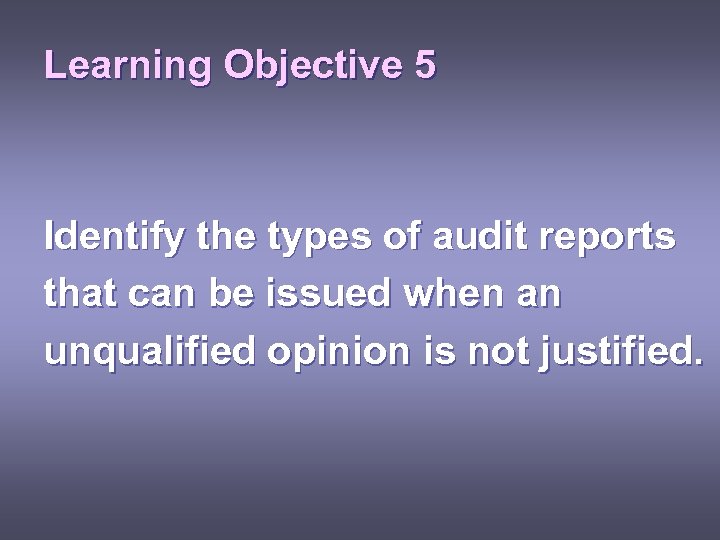 Learning Objective 5

Identify the types of audit reports that can be issued when an unqualified opinion is not justified.